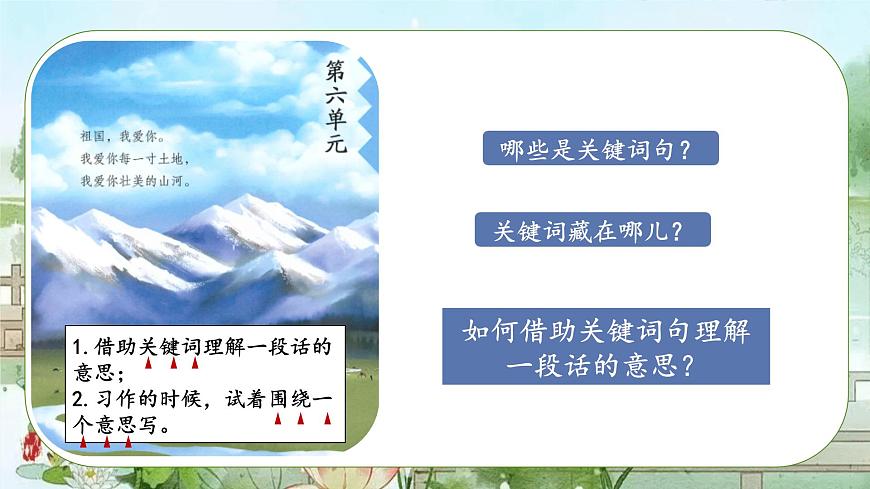 第六单元

祖国，我爱你。
我爱你每一寸土地，
我爱你壮美的山河。

1. 借助关键词理解一段话的意思；
2. 习作的时候，试着围绕一个意思写。

哪些是关键词句？

关键词藏在哪儿？

如何借助关键词句理解一段话的意思？